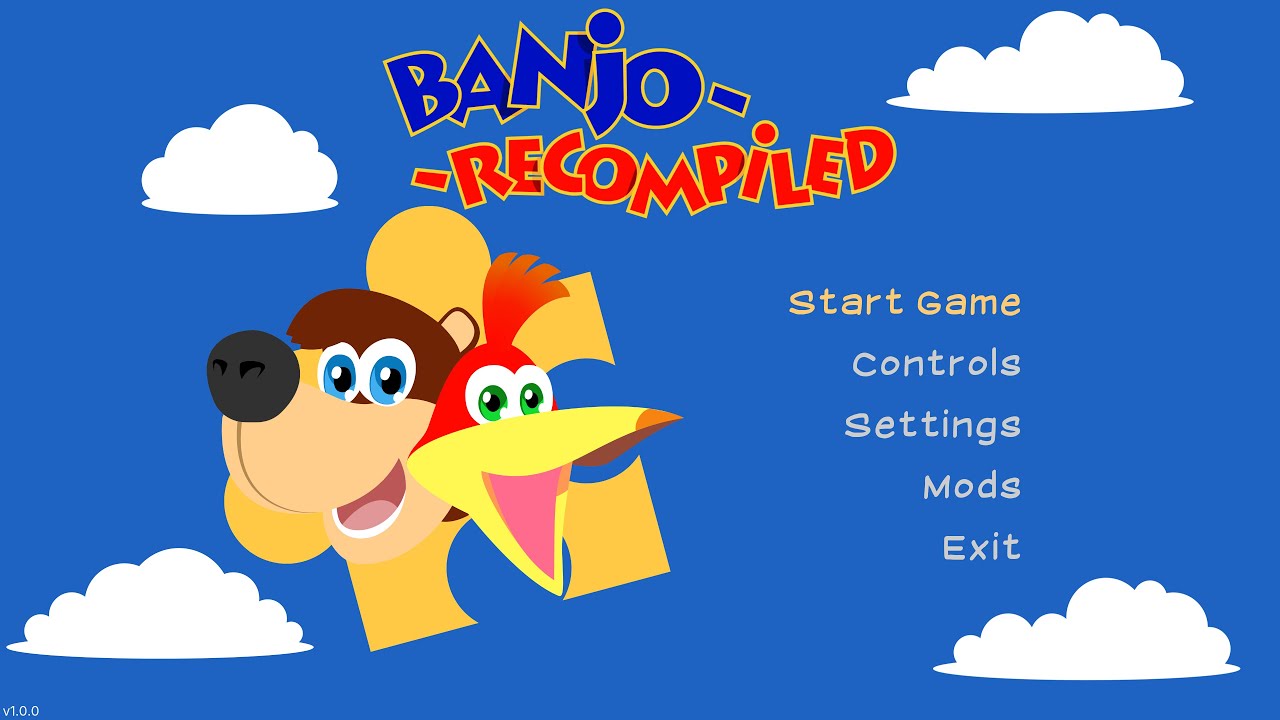 BANJO-
-RECOMPILED

Start Game
Controls
Settings
Mods
Exit

v1.0.0